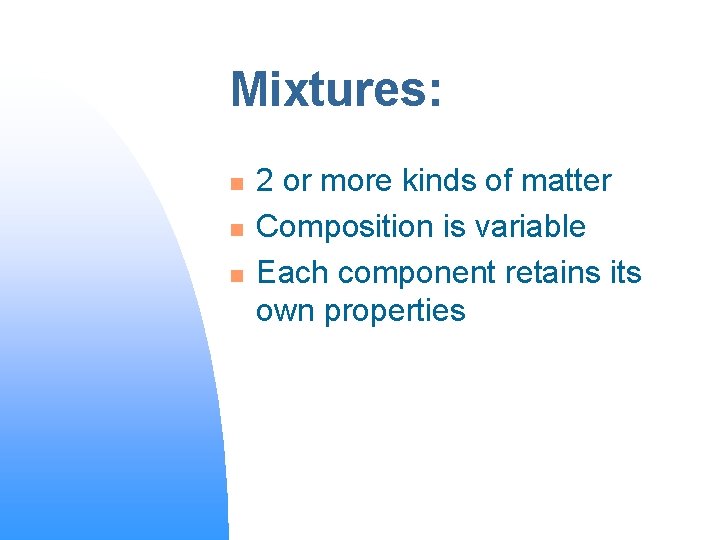 Mixtures:

- 2 or more kinds of matter
- Composition is variable
- Each component retains its own properties